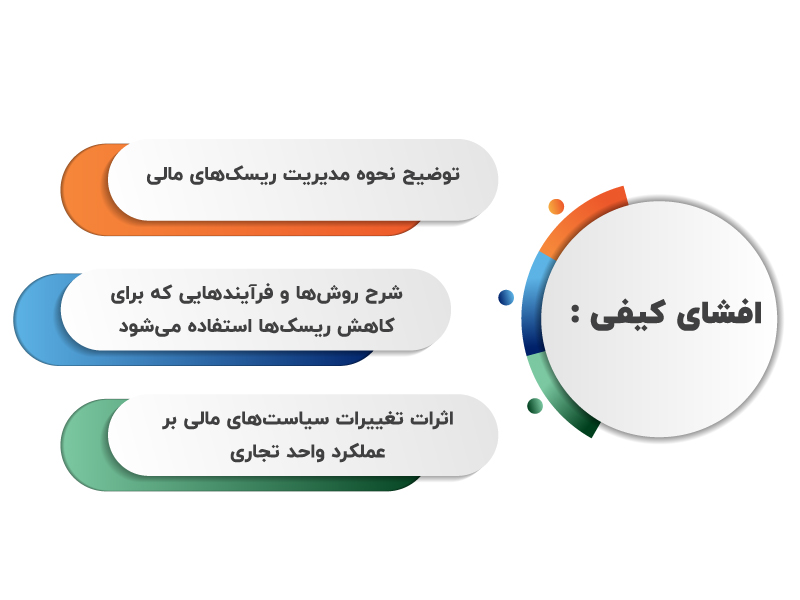 افشای کیفی :

توضیح نحوه مدیریت ریسک‌های مالی

شرح روش‌ها و فرآیندهایی که برای کاهش ریسک‌ها استفاده می‌شود

اثرات تغییرات سیاست‌های مالی بر عملکرد واحد تجاری